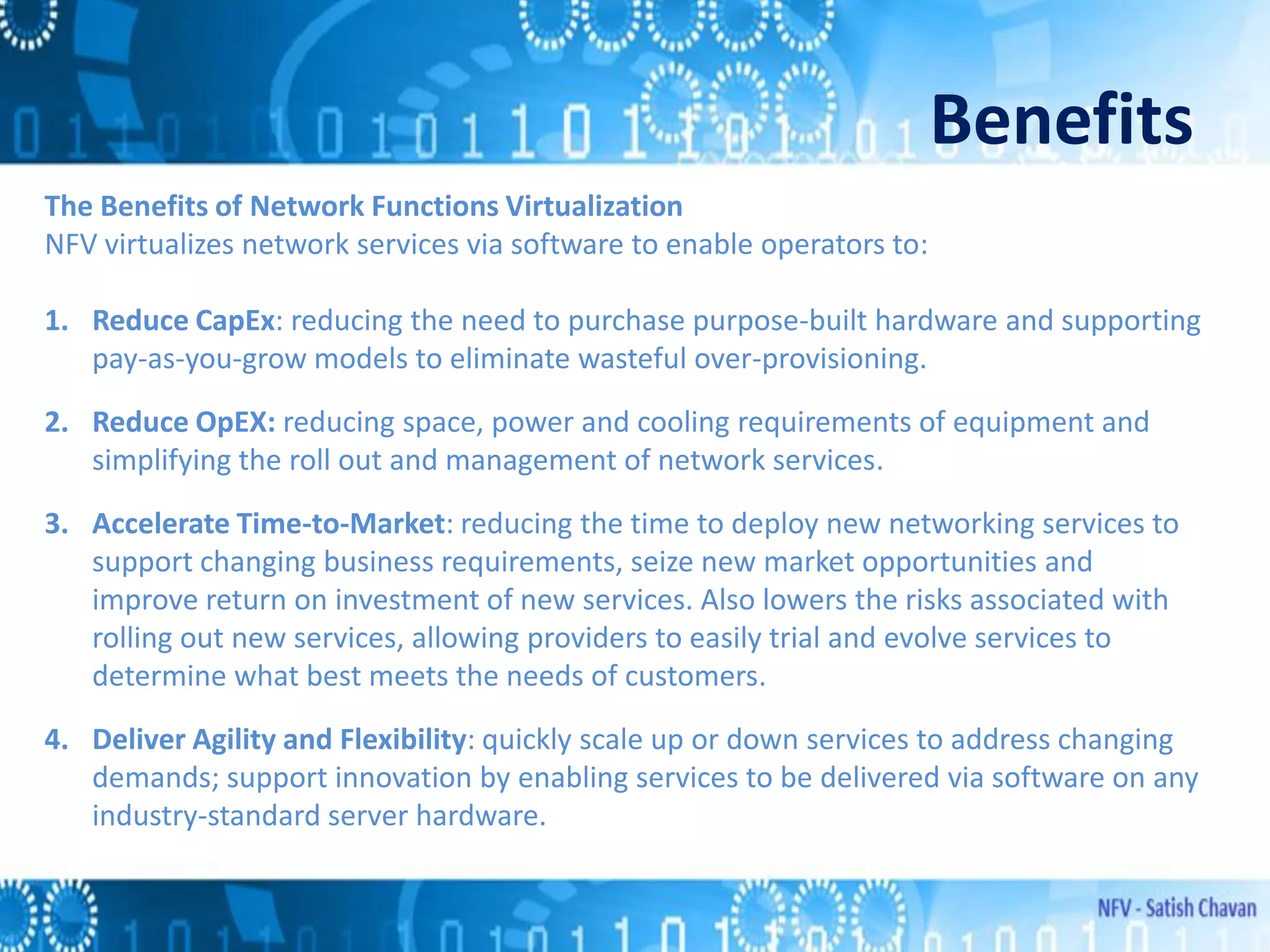 Benefits

The Benefits of Network Functions Virtualization
NFV virtualizes network services via software to enable operators to:

1. Reduce CapEx: reducing the need to purchase purpose-built hardware and supporting pay-as-you-grow models to eliminate wasteful over-provisioning.

2. Reduce OpEX: reducing space, power and cooling requirements of equipment and simplifying the roll out and management of network services.

3. Accelerate Time-to-Market: reducing the time to deploy new networking services to support changing business requirements, seize new market opportunities and improve return on investment of new services. Also lowers the risks associated with rolling out new services, allowing providers to easily trial and evolve services to determine what best meets the needs of customers.

4. Deliver Agility and Flexibility: quickly scale up or down services to address changing demands; support innovation by enabling services to be delivered via software on any industry-standard server hardware.

NFV - Satish Chavan